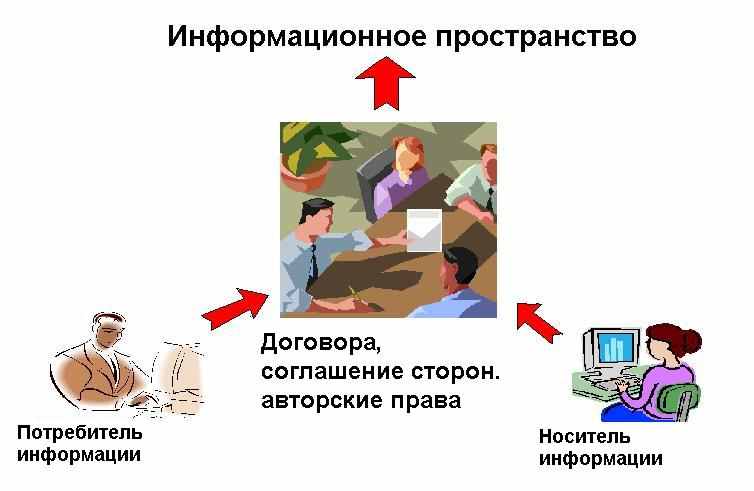 Информационное пространство

Договора,
соглашение сторон.
авторские права

Потребитель
информации

Носитель
информации